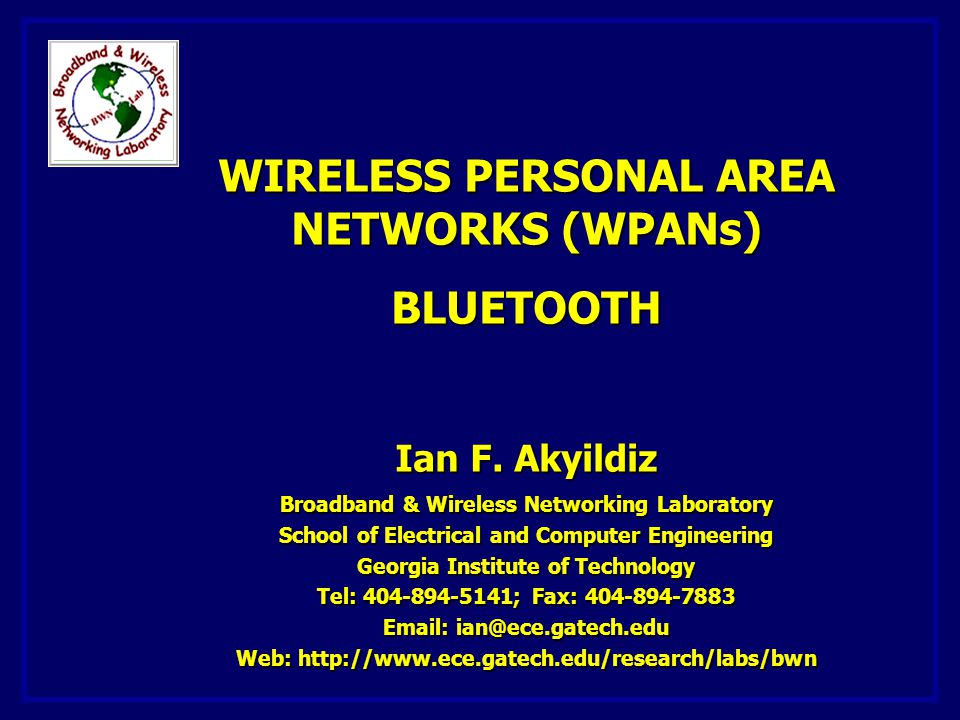 Broadband & Wireless Networking Laboratory
BWN Lab

WIRELESS PERSONAL AREA NETWORKS (WPANs)

BLUETOOTH

Ian F. Akyildiz

Broadband & Wireless Networking Laboratory
School of Electrical and Computer Engineering
Georgia Institute of Technology
Tel: 404-894-5141; Fax: 404-894-7883
Email: ian@ece.gatech.edu
Web: http://www.ece.gatech.edu/research/labs/bwn